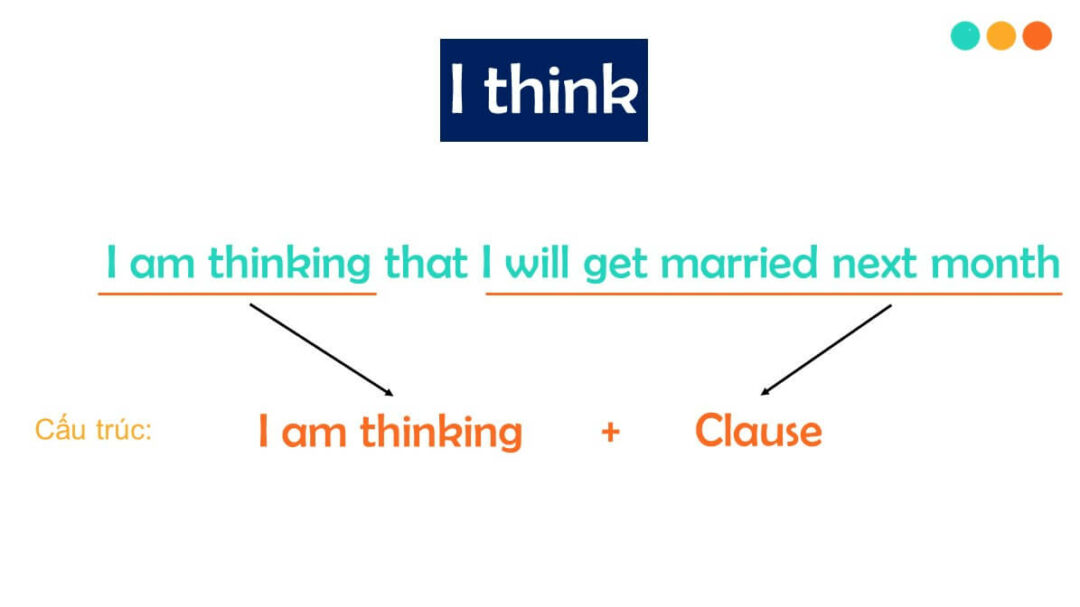 I think

I am thinking that I will get married next month

Cấu trúc: I am thinking + Clause